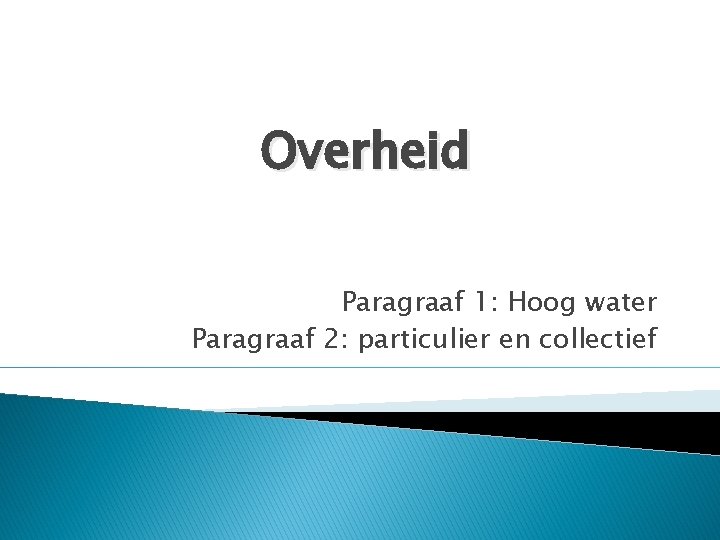 Overheid

Paragraaf 1: Hoog water
Paragraaf 2: particulier en collectief